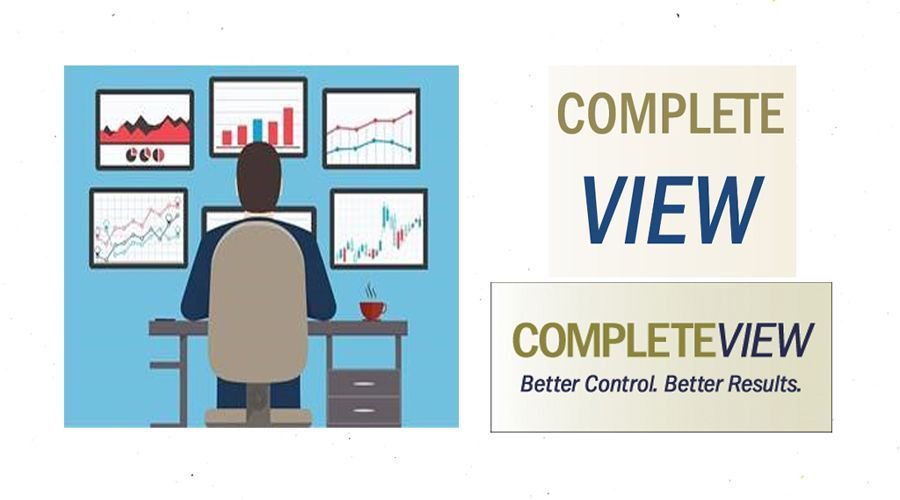 COMPLETE
VIEW

COMPLETEVIEW
Better Control. Better Results.